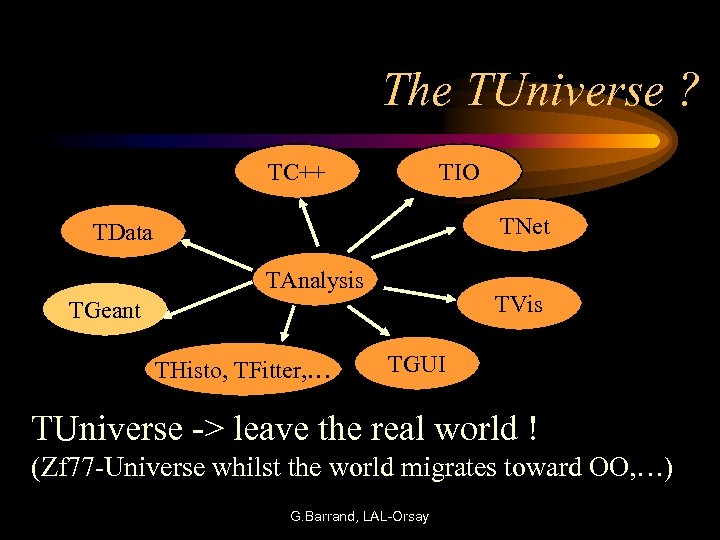 The TUniverse ?

TC++

TIO

TData

TNet

TAnalysis

TGeant

TVis

THisto, TFitter,…

TGUI

TUniverse -> leave the real world !
(Zf77-Universe whilst the world migrates toward OO,…)

G.Barrand, LAL-Orsay